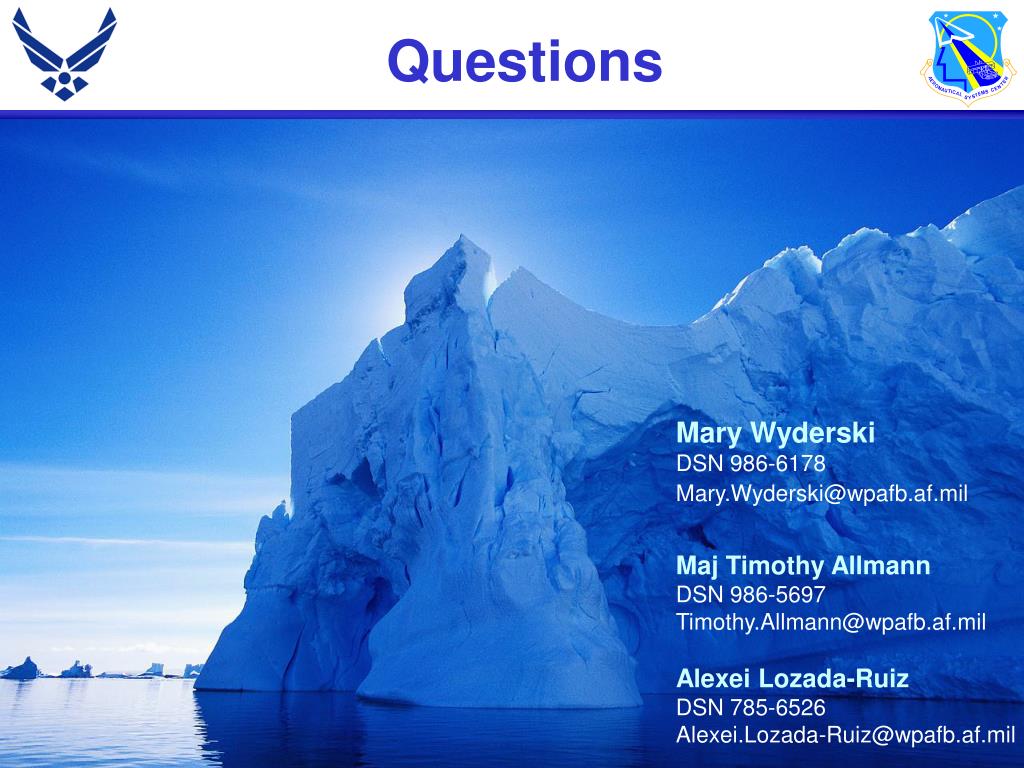 Questions

AERONAUTICAL SYSTEMS CENTER

Mary Wyderski
DSN 986-6178
Mary.Wyderski@wpafb.af.mil

Maj Timothy Allmann
DSN 986-5697
Timothy.Allmann@wpafb.af.mil

Alexei Lozada-Ruiz
DSN 785-6526
Alexei.Lozada-Ruiz@wpafb.af.mil